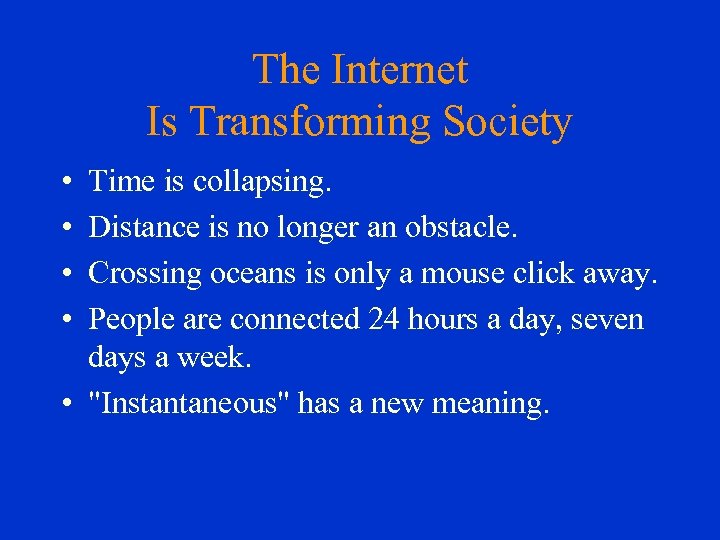 The Internet
Is Transforming Society

• Time is collapsing.
• Distance is no longer an obstacle.
• Crossing oceans is only a mouse click away.
• People are connected 24 hours a day, seven days a week.
• "Instantaneous" has a new meaning.